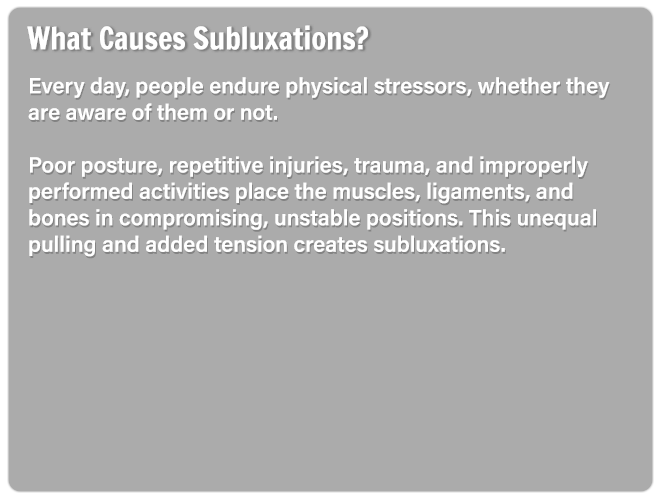 What Causes Subluxations?

Every day, people endure physical stressors, whether they are aware of them or not.

Poor posture, repetitive injuries, trauma, and improperly performed activities place the muscles, ligaments, and bones in compromising, unstable positions. This unequal pulling and added tension creates subluxations.